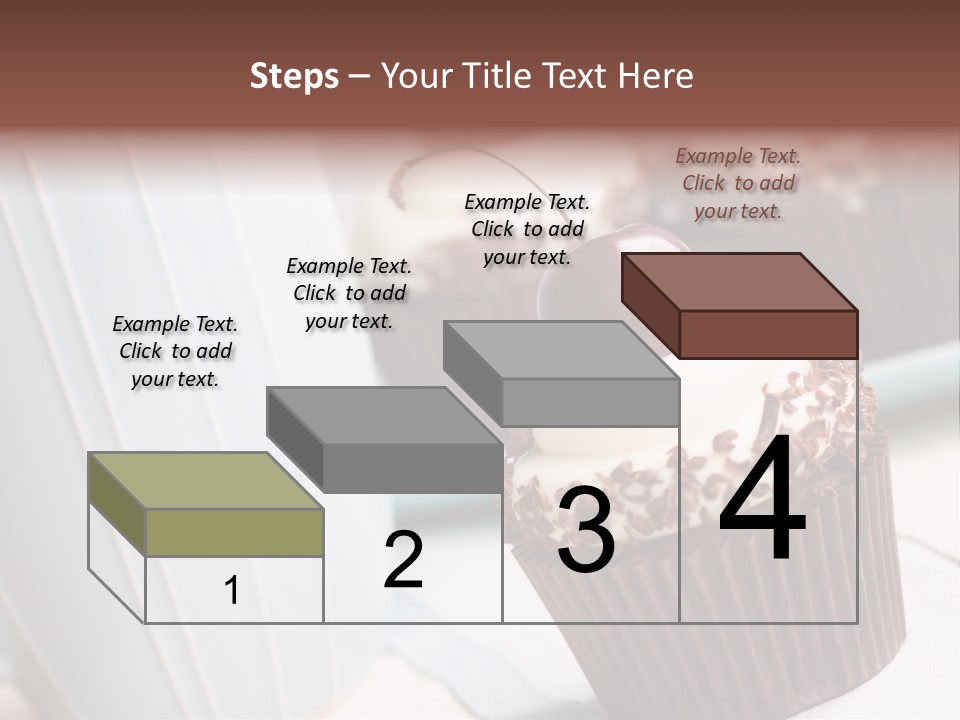 Steps – Your Title Text Here

Example Text. Click to add your text.

Example Text. Click to add your text.

Example Text. Click to add your text.

Example Text. Click to add your text.

1

2

3

4